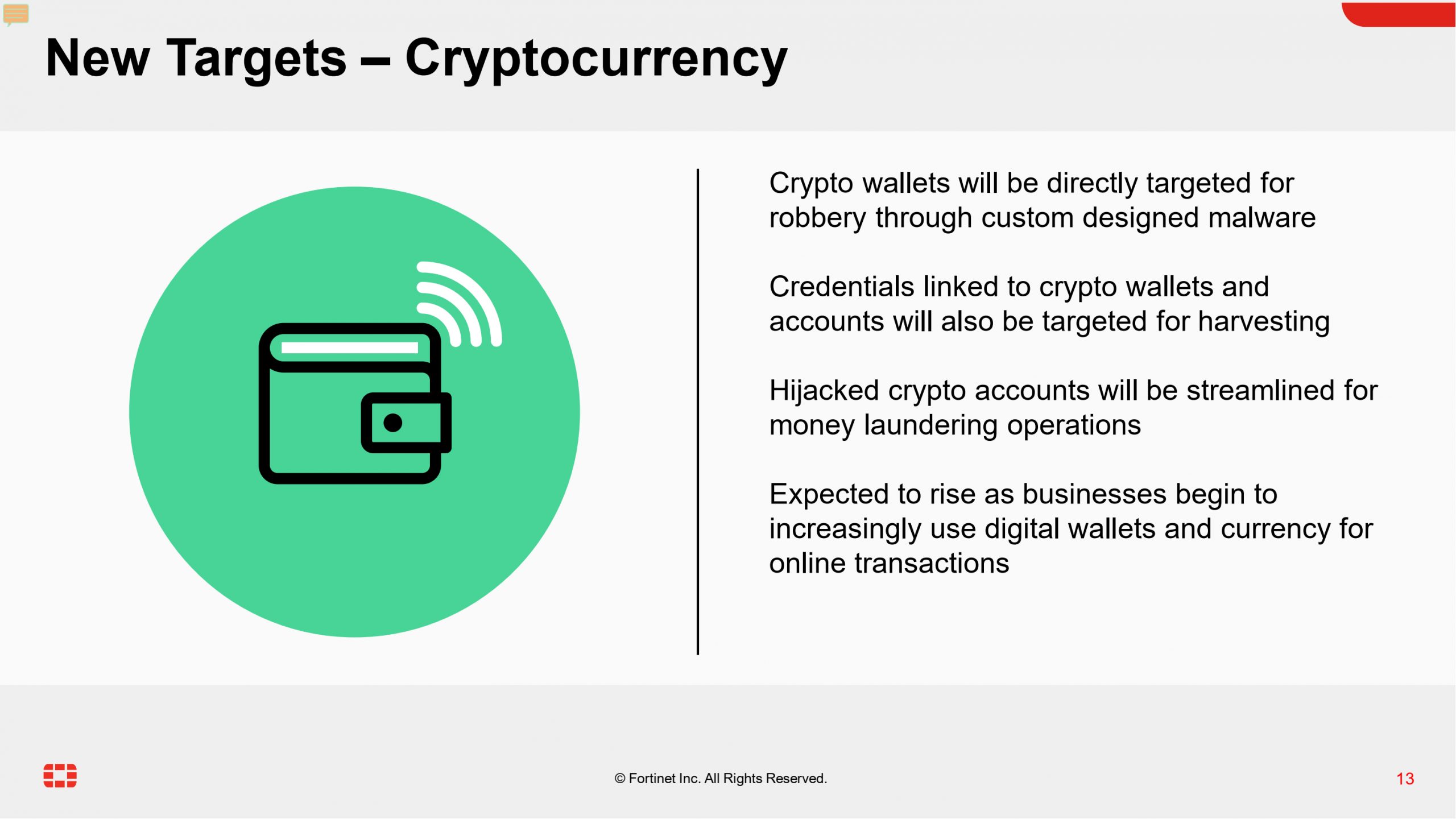 New Targets – Cryptocurrency

Crypto wallets will be directly targeted for robbery through custom designed malware

Credentials linked to crypto wallets and accounts will also be targeted for harvesting

Hijacked crypto accounts will be streamlined for money laundering operations

Expected to rise as businesses begin to increasingly use digital wallets and currency for online transactions

© Fortinet Inc. All Rights Reserved.

13